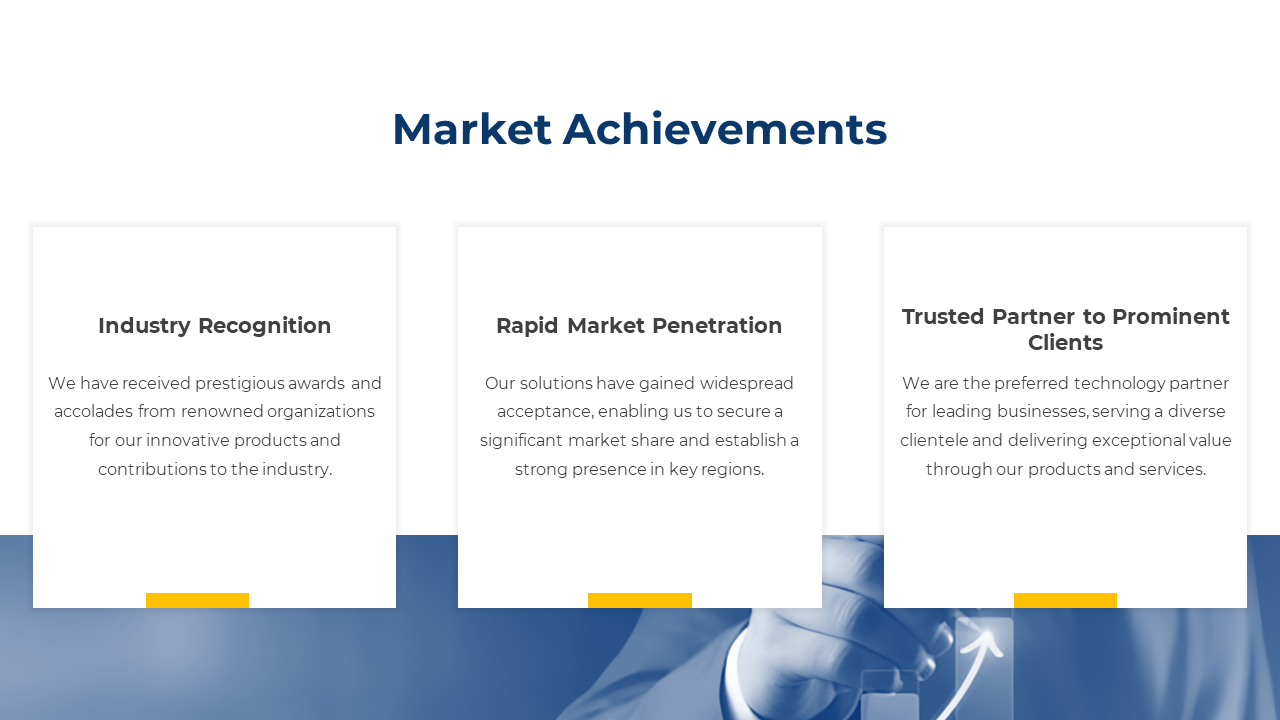 Market Achievements

Industry Recognition

We have received prestigious awards and accolades from renowned organizations for our innovative products and contributions to the industry.

Rapid Market Penetration

Our solutions have gained widespread acceptance, enabling us to secure a significant market share and establish a strong presence in key regions.

Trusted Partner to Prominent Clients

We are the preferred technology partner for leading businesses, serving a diverse clientele and delivering exceptional value through our products and services.